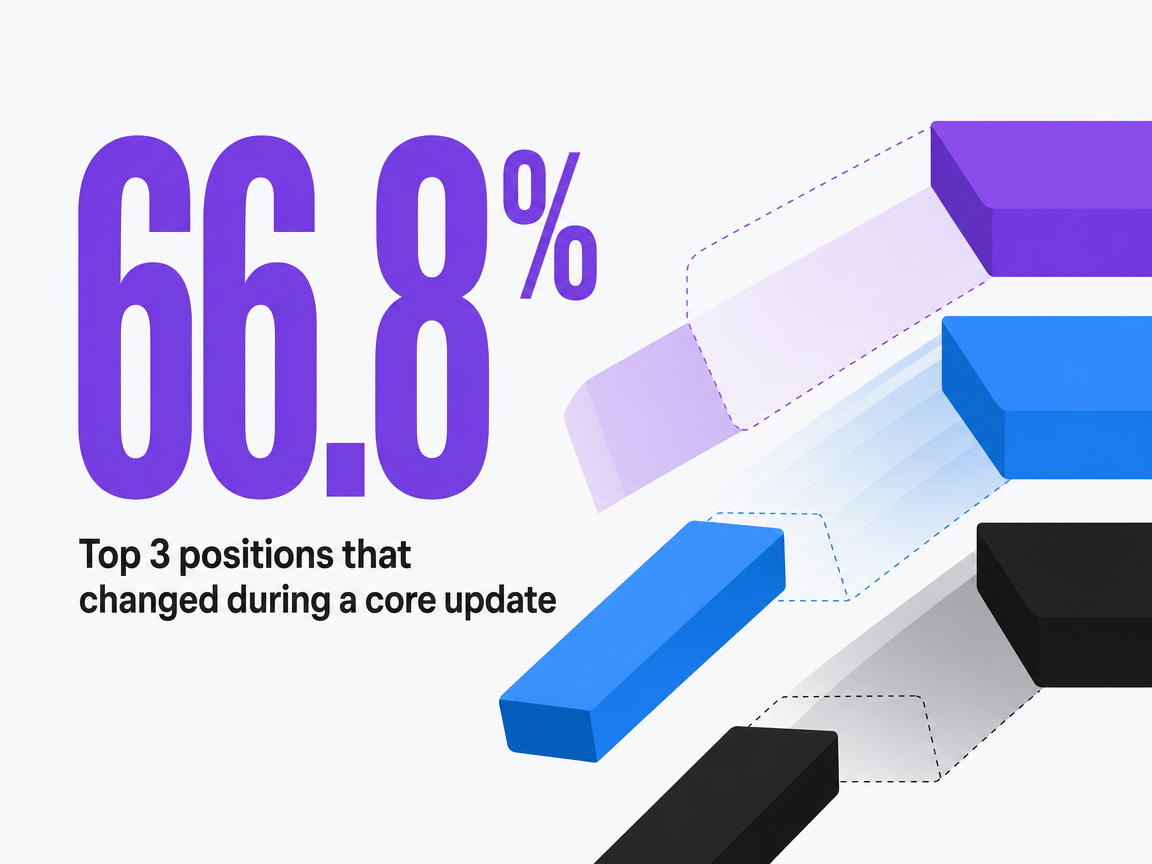 66.8%

Top 3 positions that changed during a core update